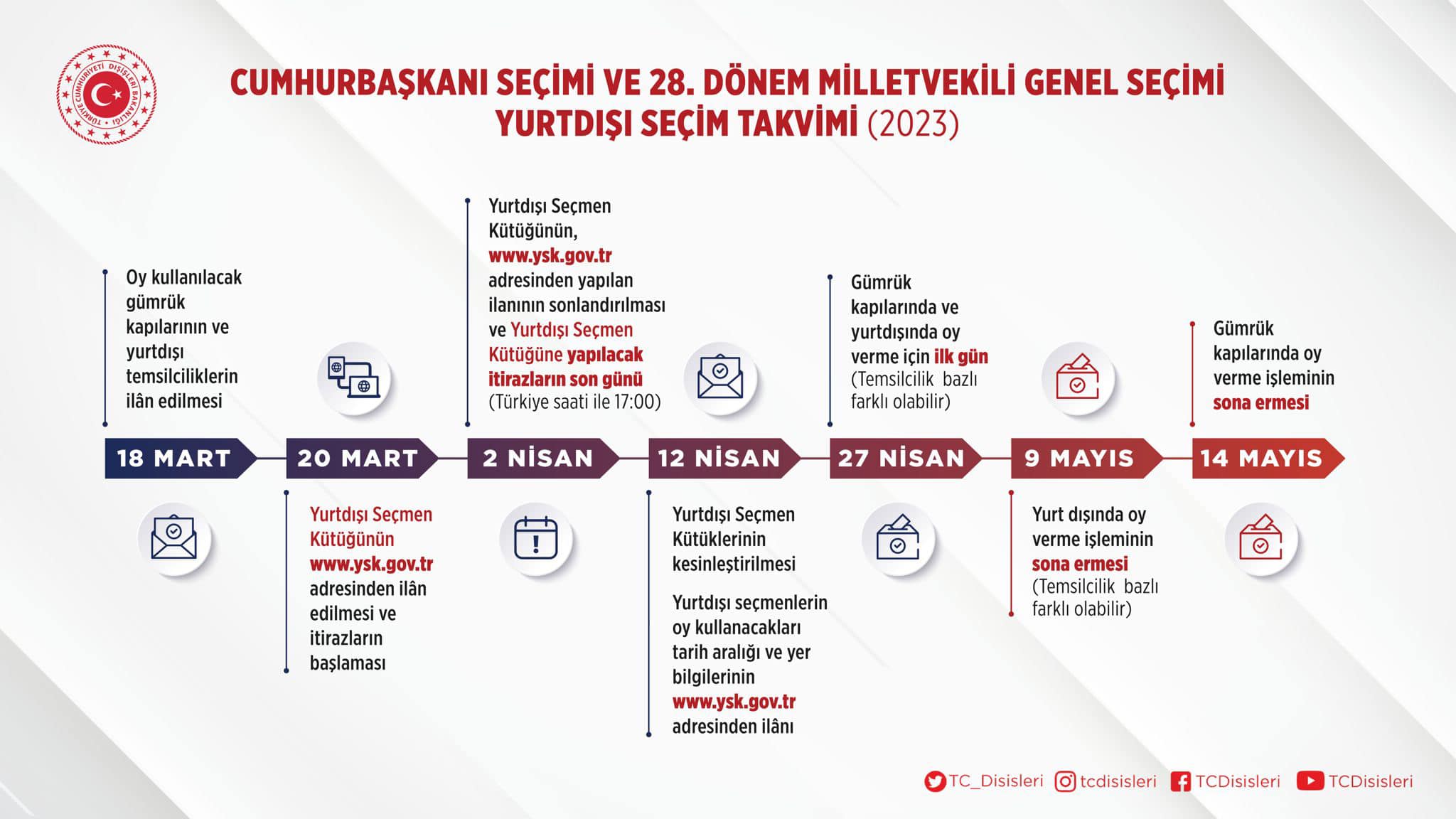 TÜRKİYE CUMHURİYETİ DIŞİŞLERİ BAKANLIĞI

CUMHURBAŞKANI SEÇİMİ VE 28. DÖNEM MİLLETVEKİLİ GENEL SEÇİMİ
YURTDIŞI SEÇİM TAKVİMİ (2023)

Oy kullanılacak gümrük kapılarının ve yurtdışı temsilciliklerin ilân edilmesi

18 MART

20 MART

Yurtdışı Seçmen Kütüğünün www.ysk.gov.tr adresinden ilân edilmesi ve itirazların başlaması

Yurtdışı Seçmen Kütüğünün, www.ysk.gov.tr adresinden yapılan ilanının sonlandırılması ve Yurtdışı Seçmen Kütüğüne yapılacak itirazların son günü (Türkiye saati ile 17:00)

2 NİSAN

12 NİSAN

Yurtdışı Seçmen Kütüklerinin kesinleştirilmesi

Yurtdışı seçmenlerin oy kullanacakları tarih aralığı ve yer bilgilerinin www.ysk.gov.tr adresinden ilânı

Gümrük kapılarında ve yurtdışında oy verme için ilk gün (Temsilcilik bazlı farklı olabilir)

27 NİSAN

9 MAYIS

Yurt dışında oy verme işleminin sona ermesi (Temsilcilik bazlı farklı olabilir)

Gümrük kapılarında oy verme işleminin sona ermesi

14 MAYIS

TC_Disisleri tcdisisleri TCDisisleri TCDisisleri